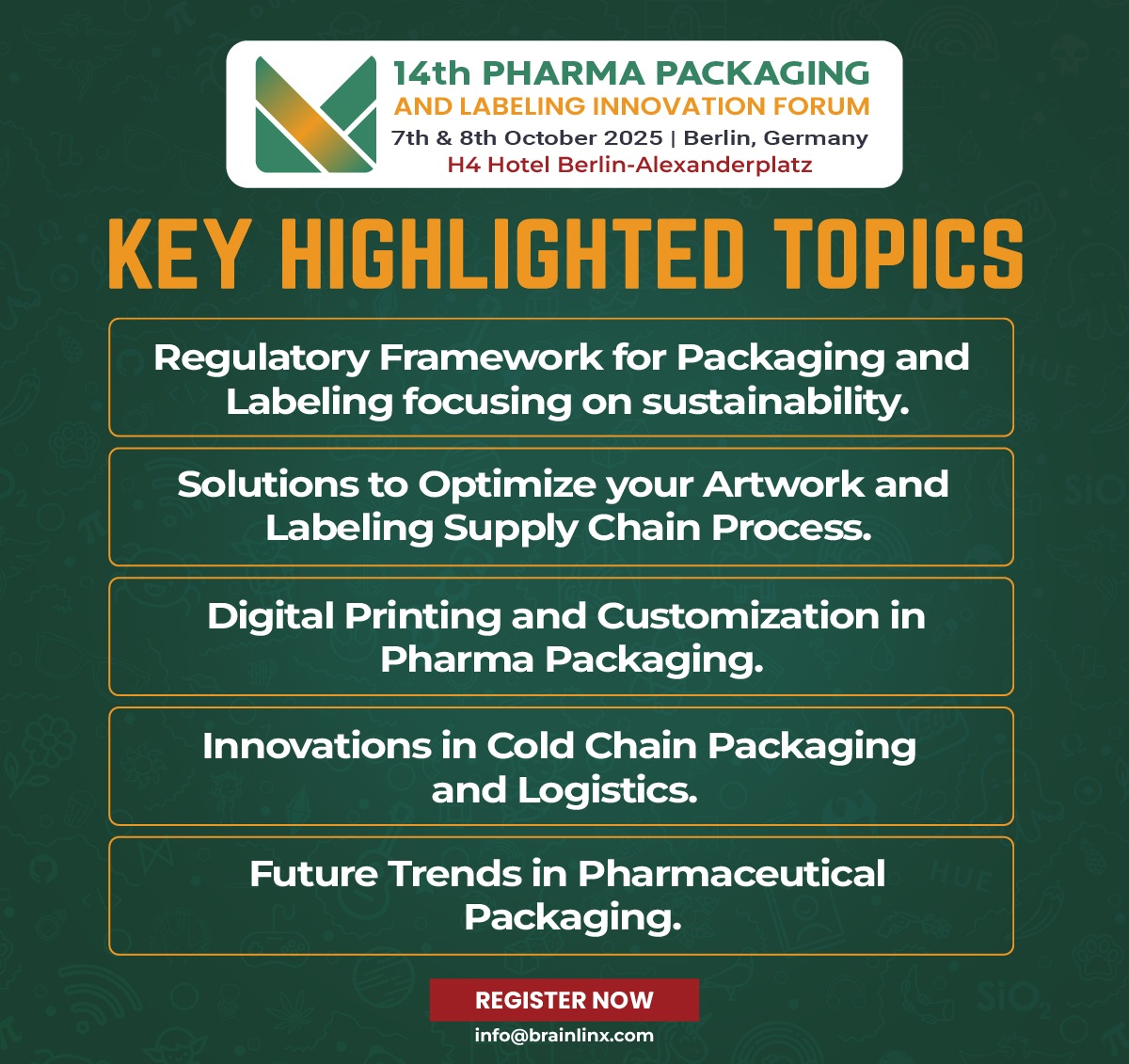 14th PHARMA PACKAGING
AND LABELING INNOVATION FORUM
7th & 8th October 2025 | Berlin, Germany
H4 Hotel Berlin-Alexanderplatz

KEY HIGHLIGHTED TOPICS

Regulatory Framework for Packaging and Labeling focusing on sustainability.

Solutions to Optimize your Artwork and Labeling Supply Chain Process.

Digital Printing and Customization in Pharma Packaging.

Innovations in Cold Chain Packaging and Logistics.

Future Trends in Pharmaceutical Packaging.

REGISTER NOW
info@brainlinx.com